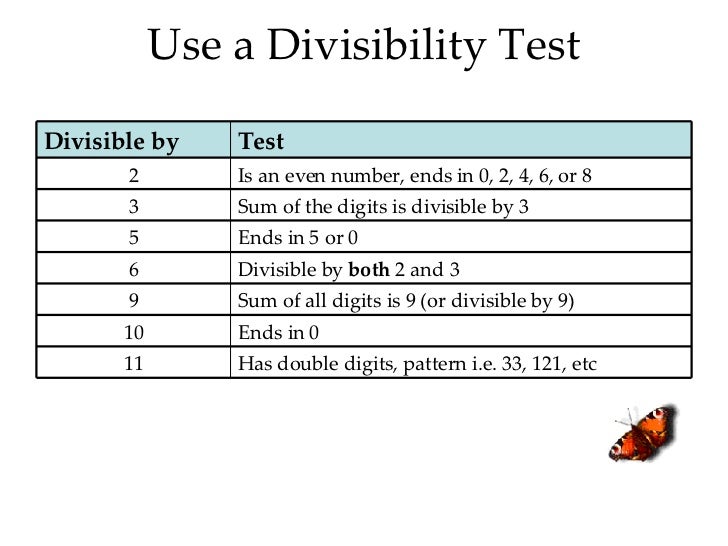 Use a Divisibility Test

| Divisible by | Test |
|---|---|
| 2 | Is an even number, ends in 0, 2, 4, 6, or 8 |
| 3 | Sum of the digits is divisible by 3 |
| 5 | Ends in 5 or 0 |
| 6 | Divisible by **both** 2 and 3 |
| 9 | Sum of all digits is 9 (or divisible by 9) |
| 10 | Ends in 0 |
| 11 | Has double digits, pattern i.e. 33, 121, etc |